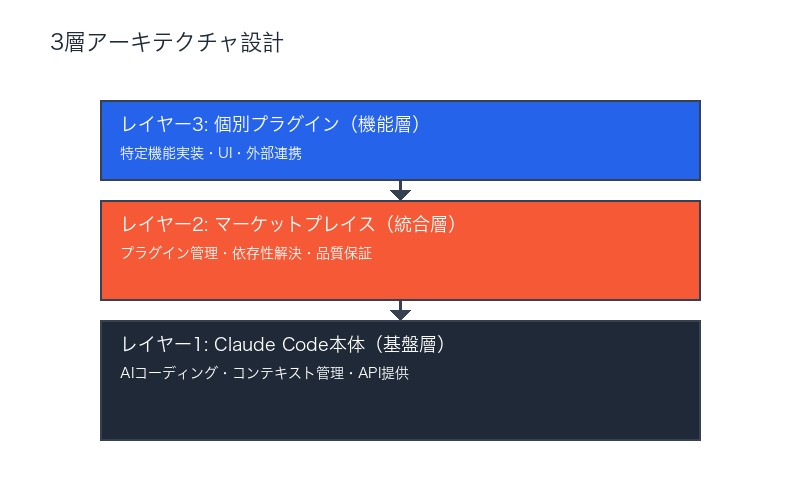 3層アーキテクチャ設計

レイヤー3: 個別プラグイン（機能層）

特定機能実装・UI・外部連携

レイヤー2: マーケットプレイス（統合層）

プラグイン管理・依存性解決・品質保証

レイヤー1: Claude Code本体（基盤層）

AIコーディング・コンテキスト管理・API提供